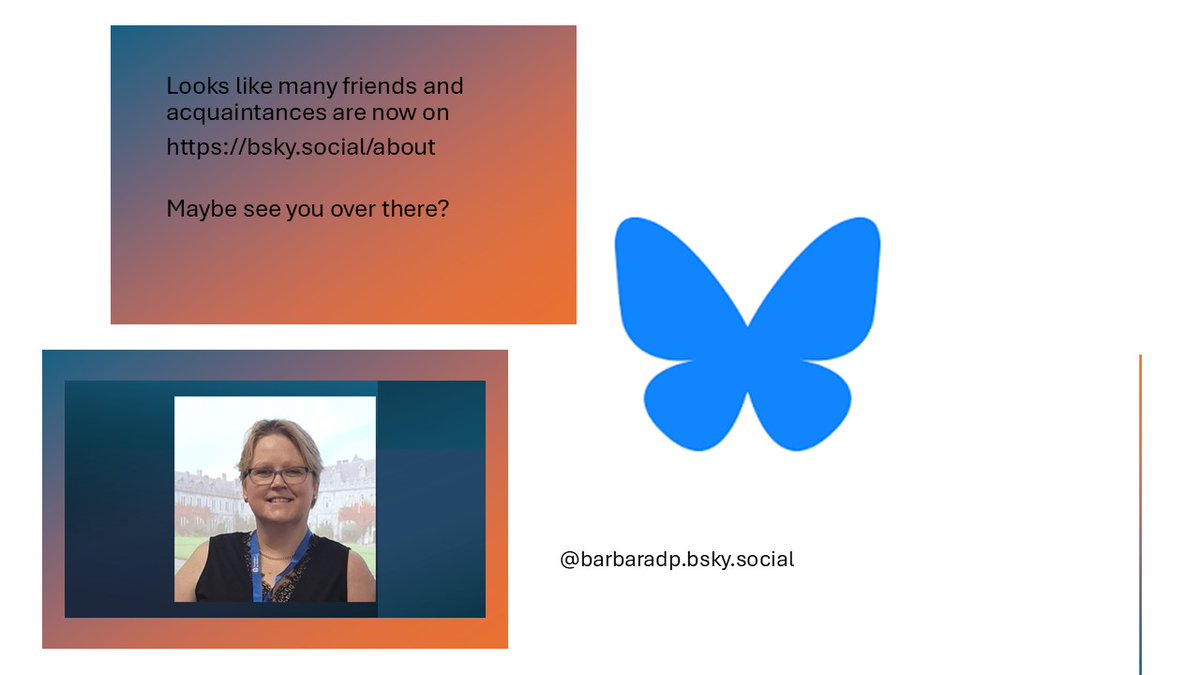 Looks like many friends and acquaintances are now on
https://bsky.social/about

Maybe see you over there?

@barbaradp.bsky.social